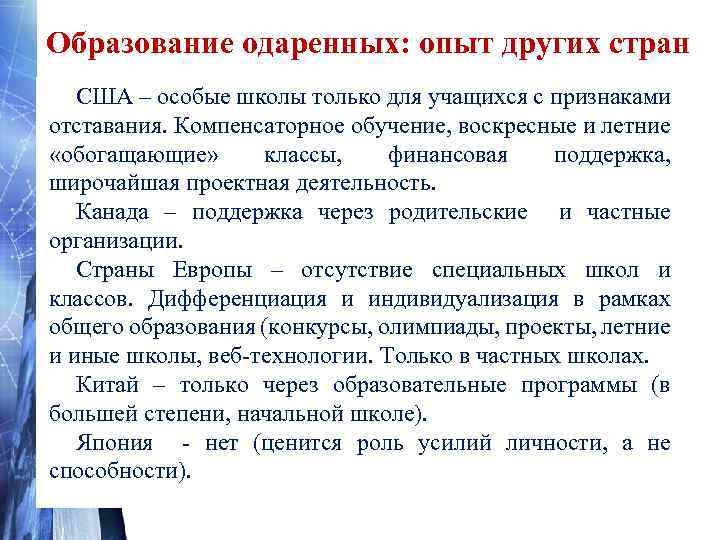 Образование одаренных: опыт других стран

США – особые школы только для учащихся с признаками отставания. Компенсаторное обучение, воскресные и летние «обогащающие» классы, финансовая поддержка, широчайшая проектная деятельность.

Канада – поддержка через родительские и частные организации.

Страны Европы – отсутствие специальных школ и классов. Дифференциация и индивидуализация в рамках общего образования (конкурсы, олимпиады, проекты, летние и иные школы, веб-технологии. Только в частных школах.

Китай – только через образовательные программы (в большей степени, начальной школе).

Япония - нет (ценится роль усилий личности, а не способности).